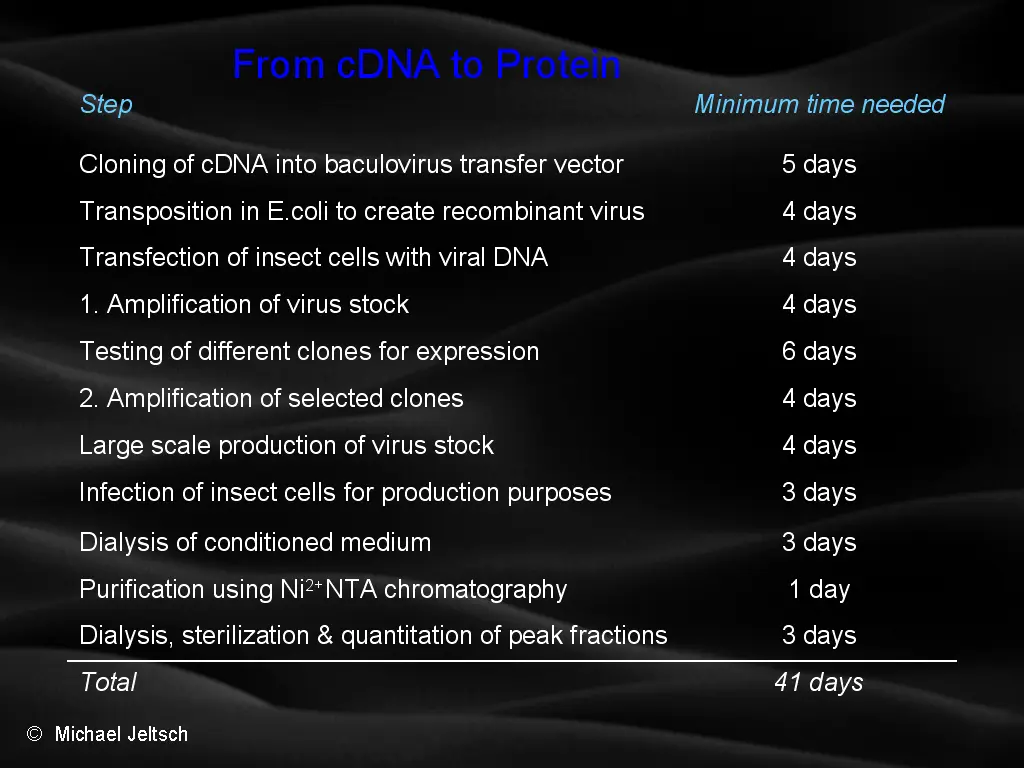 From cDNA to Protein

| Step | Minimum time needed |
|---|---|
| Cloning of cDNA into baculovirus transfer vector | 5 days |
| Transposition in E.coli to create recombinant virus | 4 days |
| Transfection of insect cells with viral DNA | 4 days |
| 1. Amplification of virus stock | 4 days |
| Testing of different clones for expression | 6 days |
| 2. Amplification of selected clones | 4 days |
| Large scale production of virus stock | 4 days |
| Infection of insect cells for production purposes | 3 days |
| Dialysis of conditioned medium | 3 days |
| Purification using $Ni^{2+}$NTA chromatography | 1 day |
| Dialysis, sterilization & quantitation of peak fractions | 3 days |
| Total | 41 days |

© Michael Jeltsch